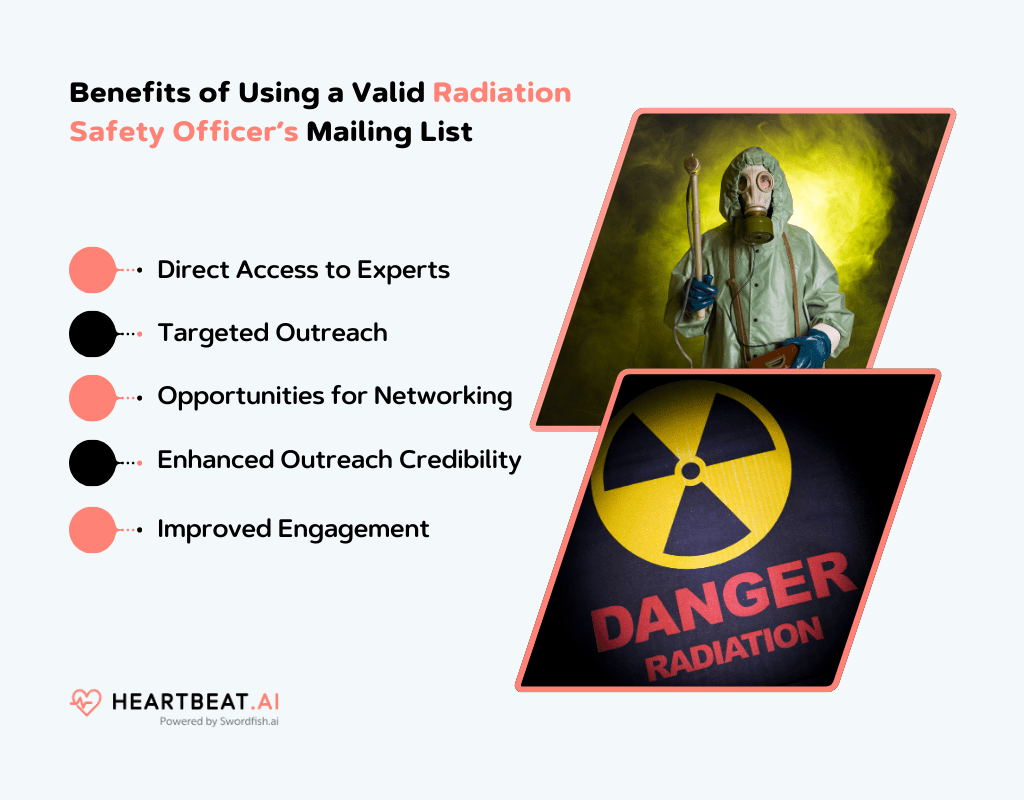 Benefits of Using a Valid Radiation Safety Officer's Mailing List

Direct Access to Experts

Targeted Outreach

Opportunities for Networking

Enhanced Outreach Credibility

Improved Engagement

DANGER
RADIATION

HEARTBEAT.AI
Powered by Swordfish.ai